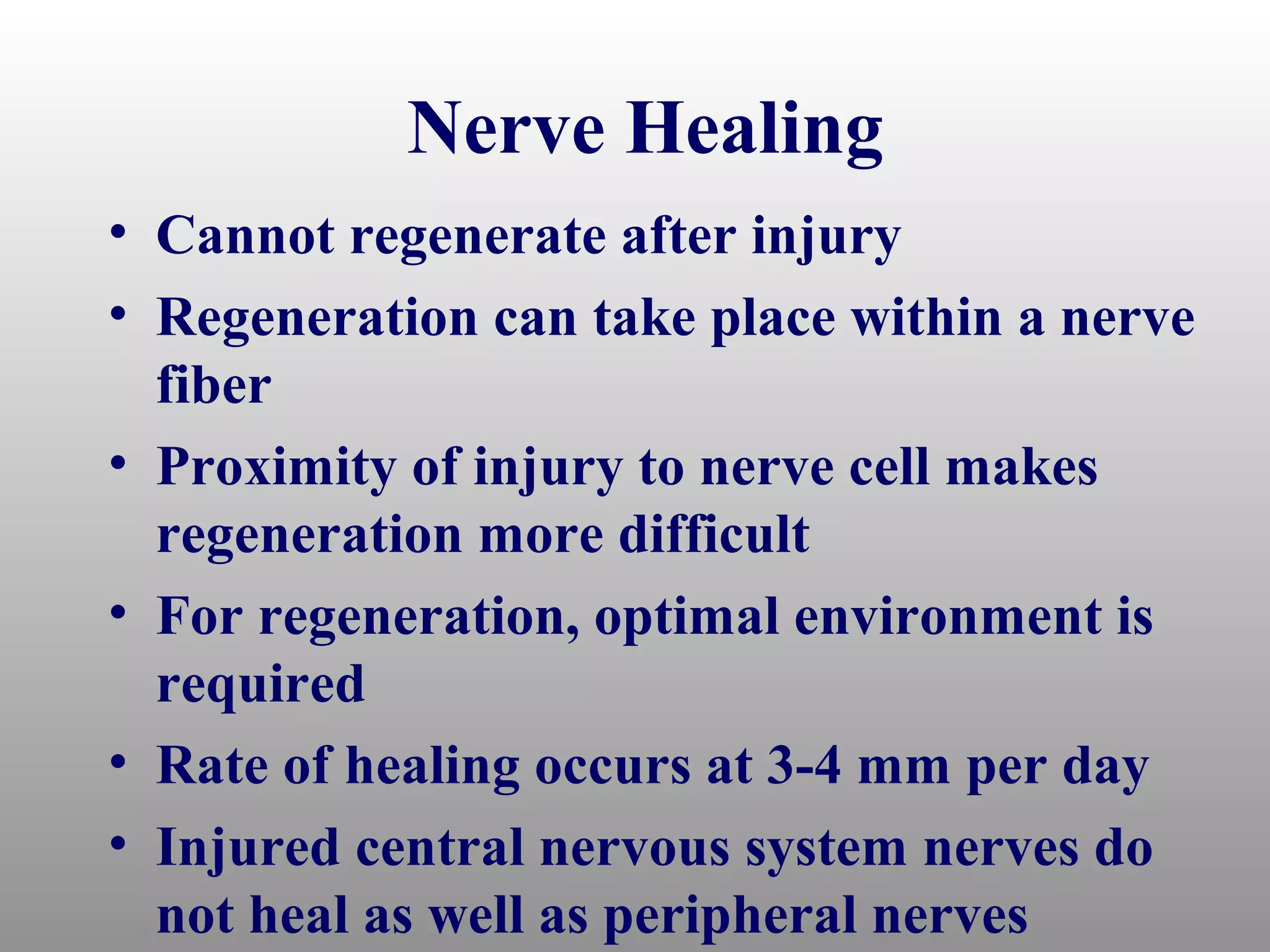 Nerve Healing

• Cannot regenerate after injury
• Regeneration can take place within a nerve fiber
• Proximity of injury to nerve cell makes regeneration more difficult
• For regeneration, optimal environment is required
• Rate of healing occurs at 3-4 mm per day
• Injured central nervous system nerves do not heal as well as peripheral nerves